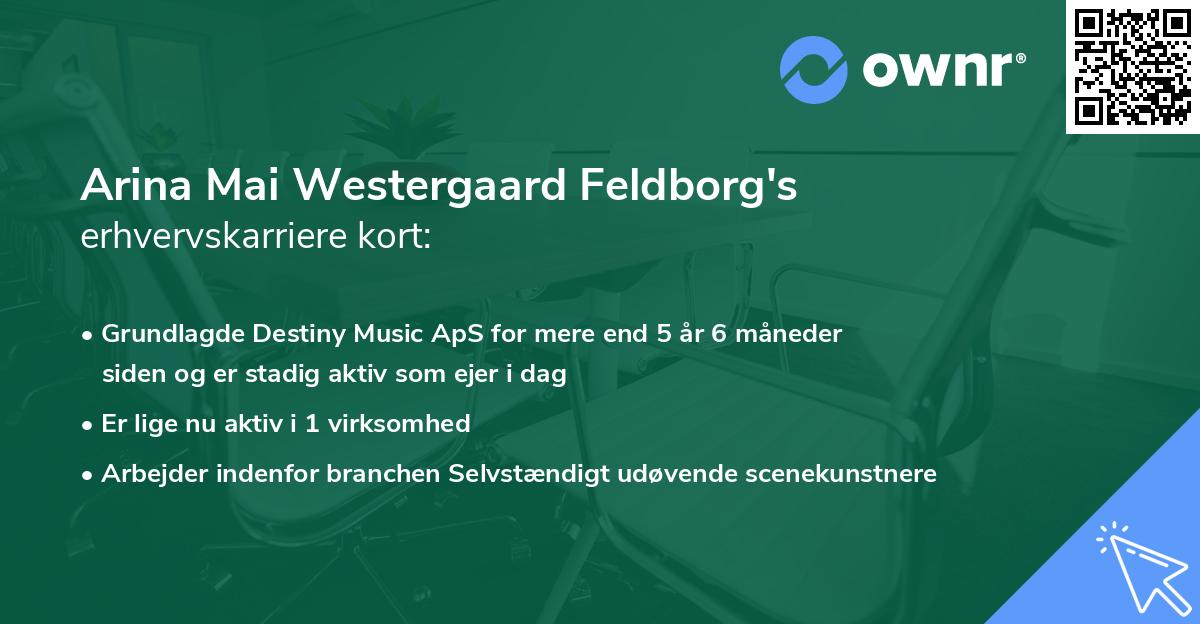 ownr®

Arina Mai Westergaard Feldborg's erhvervskarriere kort:

• Grundlagde Destiny Music ApS for mere end 5 år 6 måneder siden og er stadig aktiv som ejer i dag

• Er lige nu aktiv i 1 virksomhed

• Arbejder indenfor branchen Selvstændigt udøvende scenekunstnere